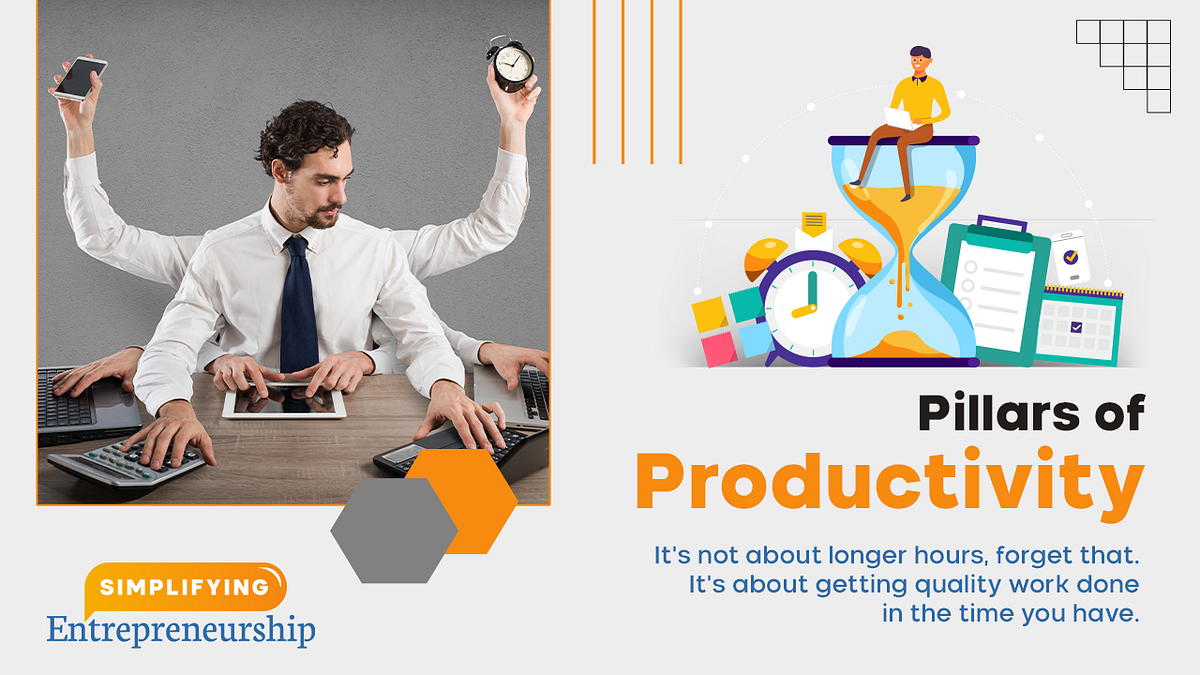 Pillars of
Productivity

It's not about longer hours, forget that. It's about getting quality work done in the time you have.

SIMPLIFYING
Entrepreneurship